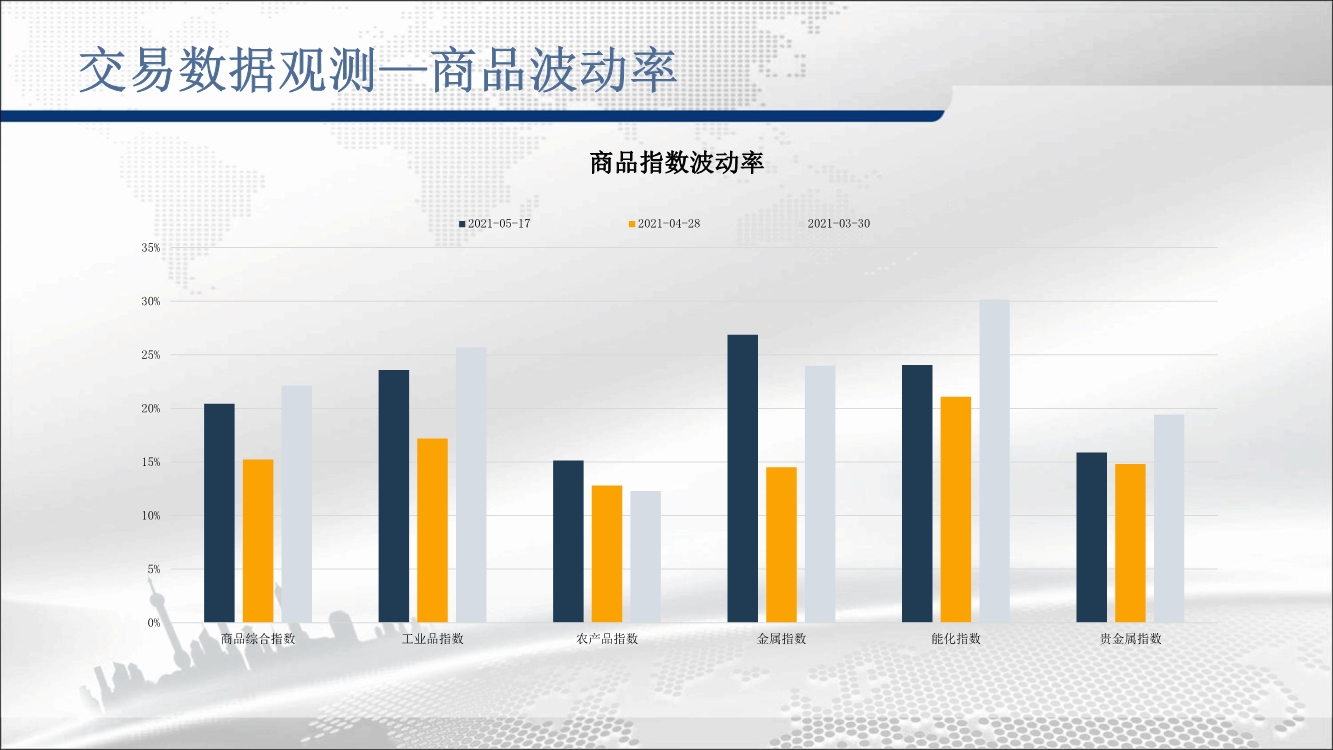 交易数据观测—商品波动率

商品指数波动率

2021-05-17 2021-04-28 2021-03-30

35%
30%
25%
20%
15%
10%
5%
0%

商品综合指数 工业品指数 农产品指数 金属指数 能化指数 贵金属指数